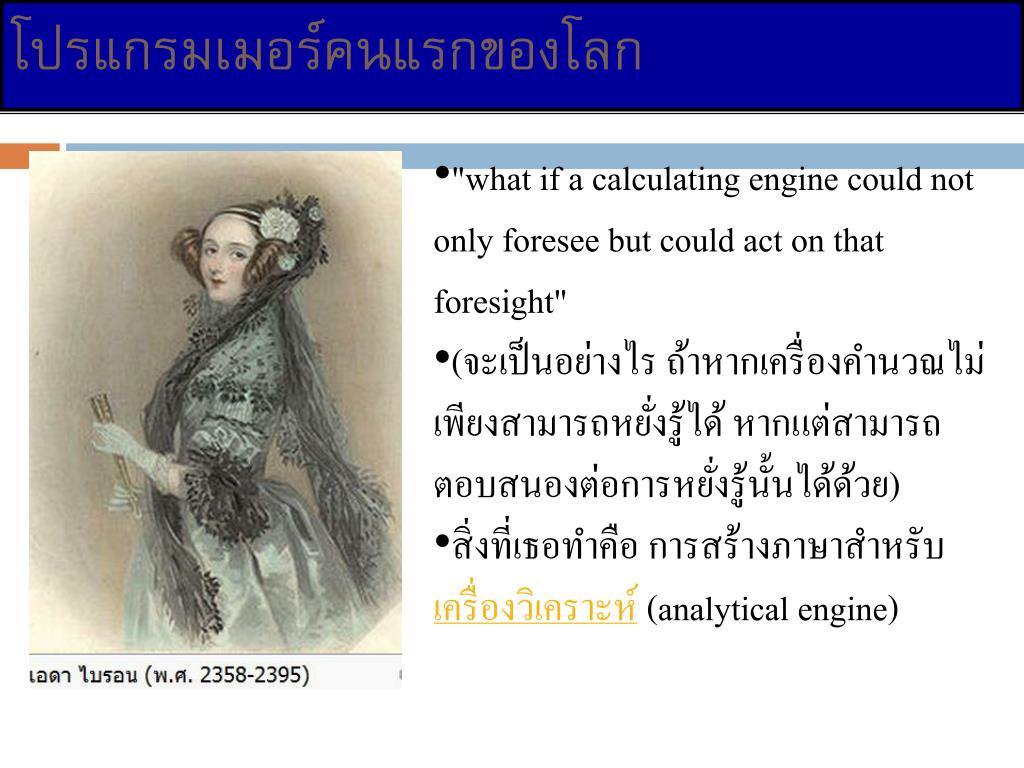 โปรแกรมเมอร์คนแรกของโลก

เอดา ไบรอน (พ.ศ. 2358-2395)

•"what if a calculating engine could not only foresee but could act on that foresight"

•(จะเป็นอย่างไร ถ้าหากเครื่องคำนวณไม่เพียงสามารถหยั่งรู้ได้ หากแต่สามารถตอบสนองต่อการหยั่งรู้นั้นได้ด้วย)

•สิ่งที่เธอทำคือ การสร้างภาษาสำหรับเครื่องวิเคราะห์ (analytical engine)